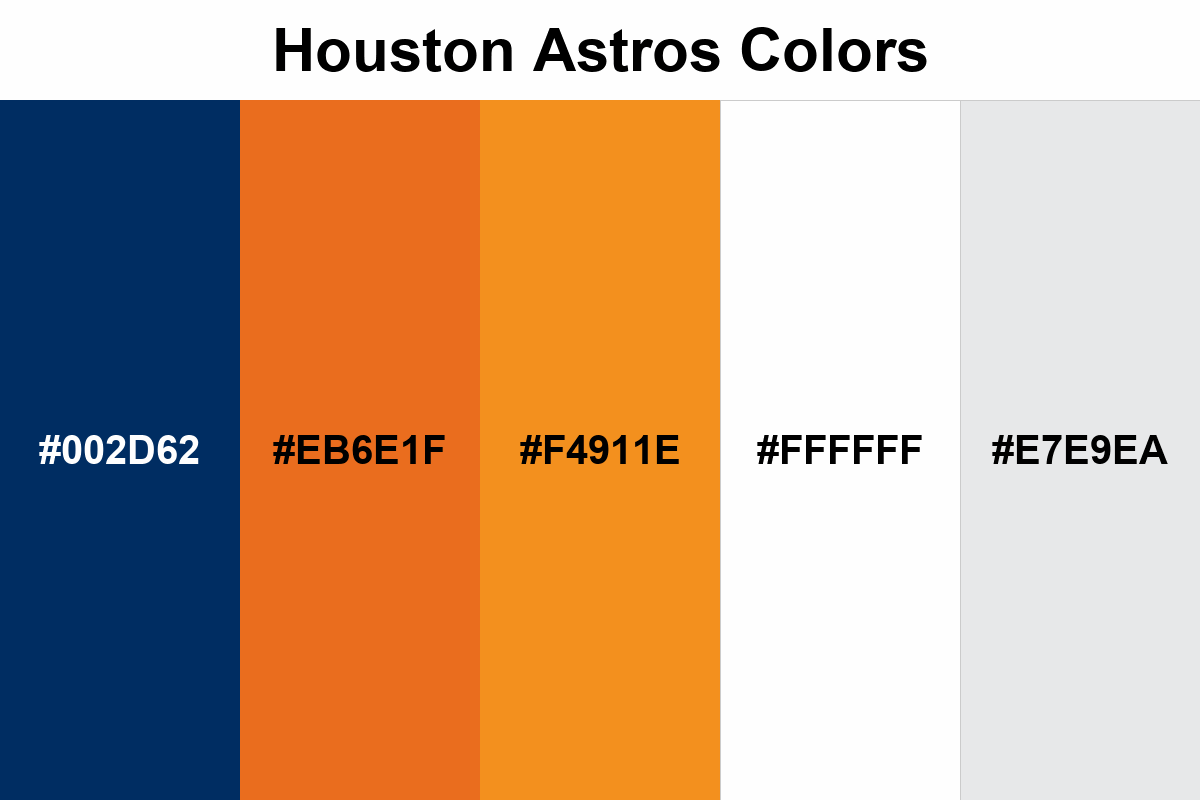 Houston Astros Colors

#002D62

#EB6E1F

#F4911E

#FFFFFF

#E7E9EA